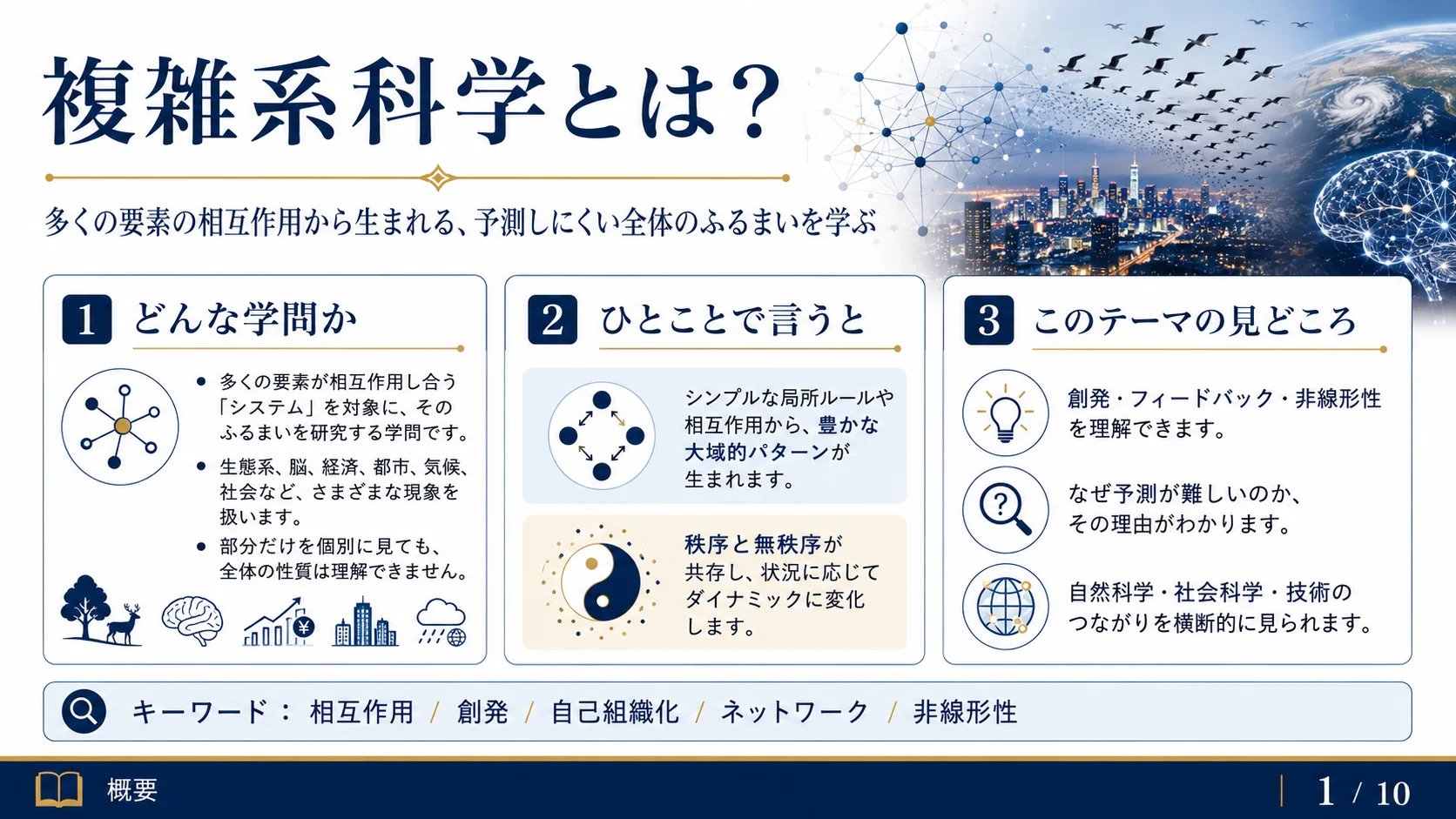 複雑系科学とは?

多くの要素の相互作用から生まれる、予測しにくい全体のふるまいを学ぶ

1 どんな学問か

• 多くの要素が相互作用し合う「システム」を対象に、そのふるまいを研究する学問です。
• 生態系、脳、経済、都市、気候、社会など、さまざまな現象を扱います。
• 部分だけを個別に見ても、全体の性質は理解できません。

¥

2 ひとことで言うと

シンプルな局所ルールや相互作用から、豊かな大域的パターンが生まれます。

秩序と無秩序が共存し、状況に応じてダイナミックに変化します。

3 このテーマの見どころ

創発・フィードバック・非線形性を理解できます。

?

なぜ予測が難しいのか、その理由がわかります。

自然科学・社会科学・技術のつながりを横断的に見られます。

キーワード: 相互作用 / 創発 / 自己組織化 / ネットワーク / 非線形性

概要

1 / 10